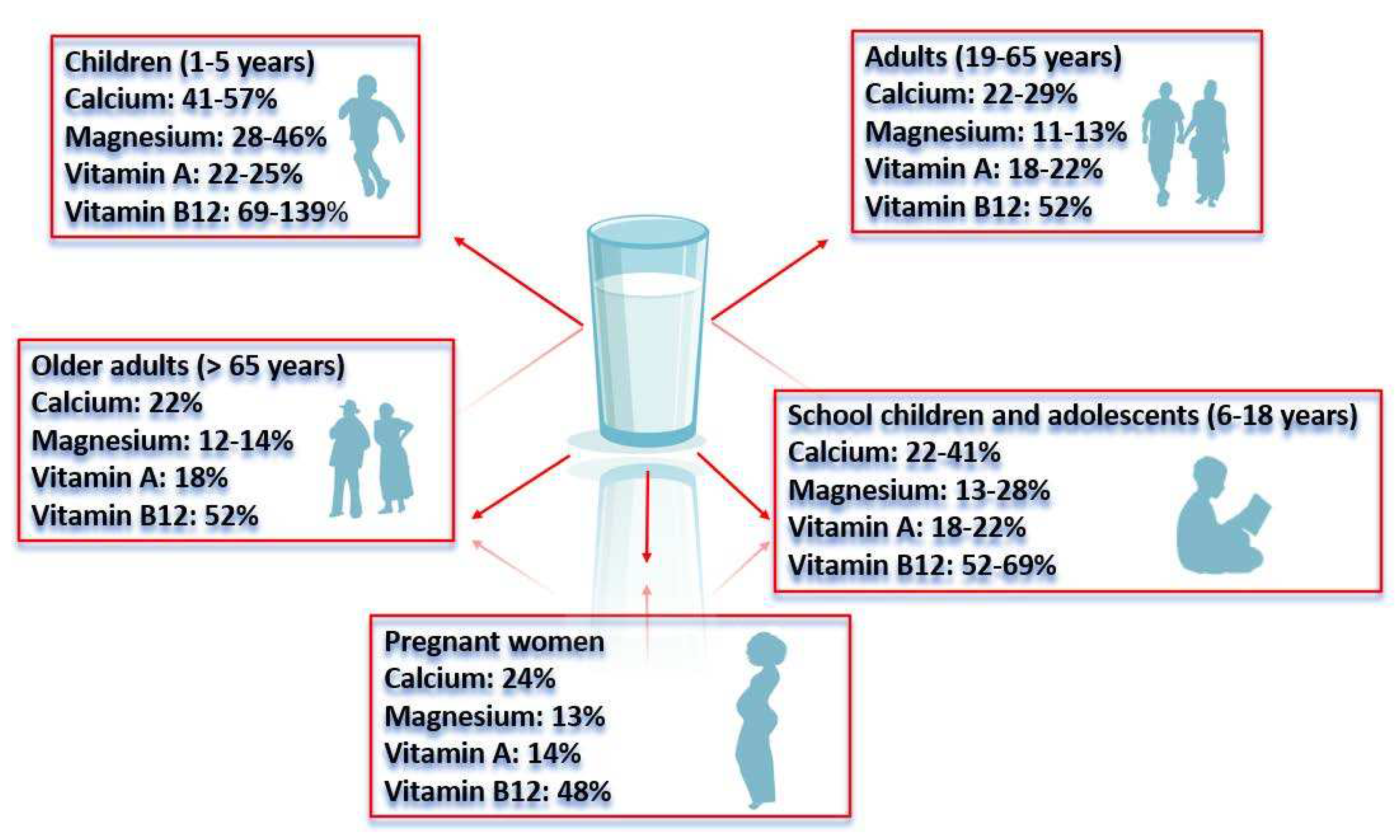 Children (1-5 years)
Calcium: 41-57%
Magnesium: 28-46%
Vitamin A: 22-25%
Vitamin B12: 69-139%

Adults (19-65 years)
Calcium: 22-29%
Magnesium: 11-13%
Vitamin A: 18-22%
Vitamin B12: 52%

Older adults (> 65 years)
Calcium: 22%
Magnesium: 12-14%
Vitamin A: 18%
Vitamin B12: 52%

School children and adolescents (6-18 years)
Calcium: 22-41%
Magnesium: 13-28%
Vitamin A: 18-22%
Vitamin B12: 52-69%

Pregnant women
Calcium: 24%
Magnesium: 13%
Vitamin A: 14%
Vitamin B12: 48%